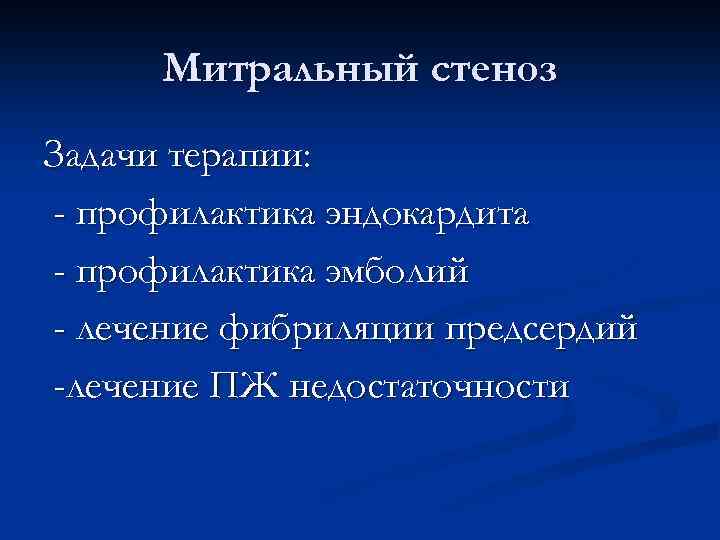 Митральный стеноз

Задачи терапии:
- профилактика эндокардита
- профилактика эмболий
- лечение фибриляции предсердий
-лечение ПЖ недостаточности